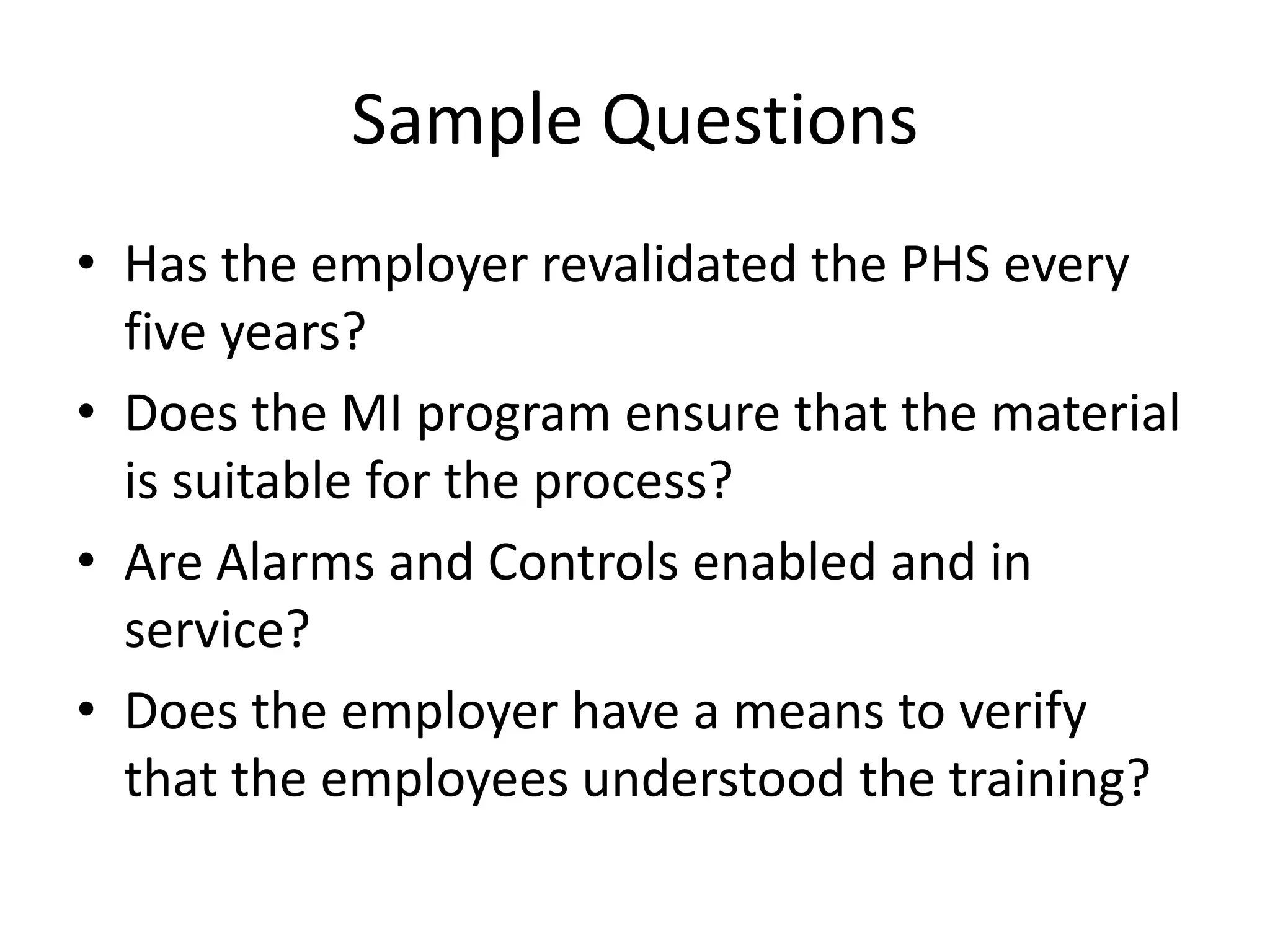 Sample Questions

• Has the employer revalidated the PHS every five years?

• Does the MI program ensure that the material is suitable for the process?

• Are Alarms and Controls enabled and in service?

• Does the employer have a means to verify that the employees understood the training?